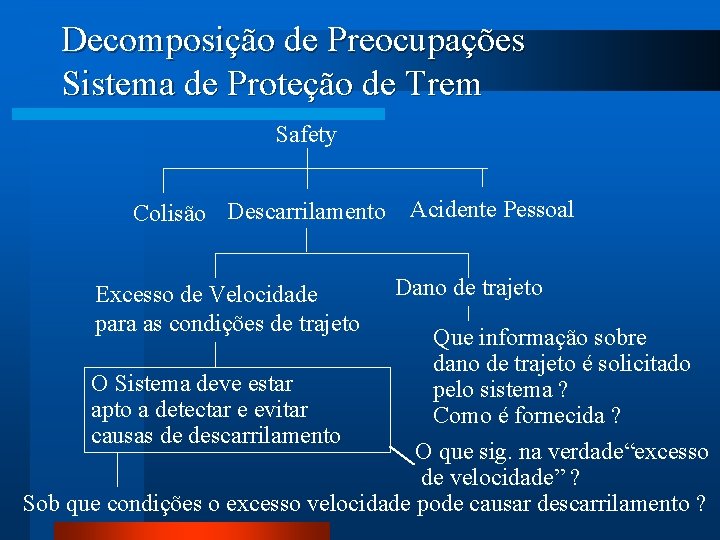 Decomposição de Preocupações
Sistema de Proteção de Trem

Safety

Colisão

Descarrilamento

Acidente Pessoal

Excesso de Velocidade para as condições de trajeto

Dano de trajeto

Que informação sobre dano de trajeto é solicitado pelo sistema ? Como é fornecida ?

O Sistema deve estar apto a detectar e evitar causas de descarrilamento

O que sig. na verdade“excesso de velocidade” ?

Sob que condições o excesso velocidade pode causar descarrilamento ?